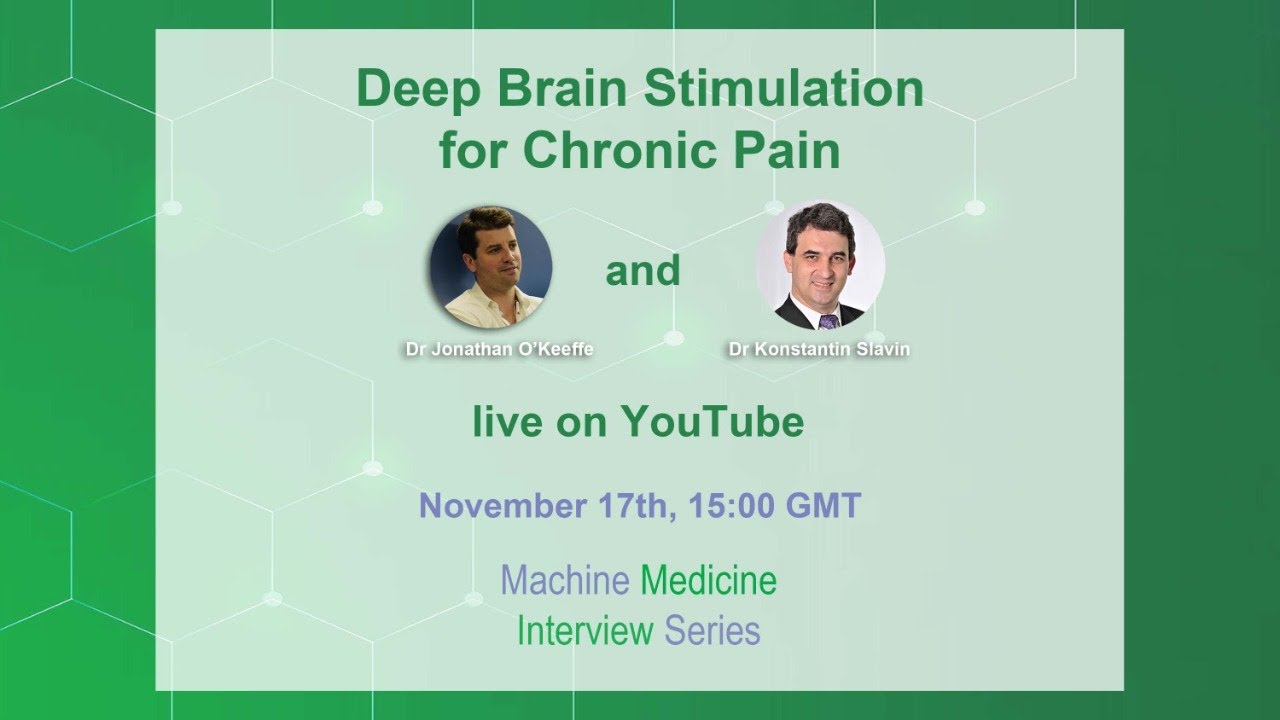 Deep Brain Stimulation for Chronic Pain

Dr Jonathan O'Keeffe

and

Dr Konstantin Slavin

live on YouTube

November 17th, 15:00 GMT

Machine Medicine Interview Series